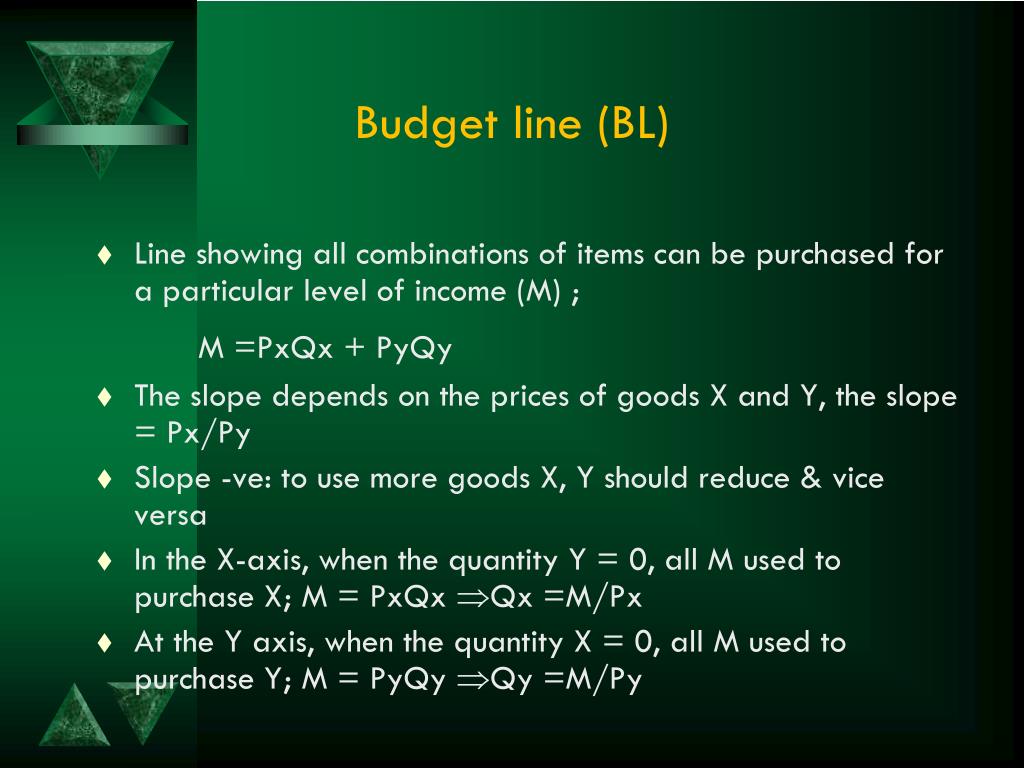 Budget line (BL)

♦ Line showing all combinations of items can be purchased for a particular level of income (M) ;

M =PxQx + PyQy

♦ The slope depends on the prices of goods X and Y, the slope = Px/Py

♦ Slope -ve: to use more goods X, Y should reduce & vice versa

♦ In the X-axis, when the quantity Y = 0, all M used to purchase X; M = PxQx $\Rightarrow$Qx =M/Px

♦ At the Y axis, when the quantity X = 0, all M used to purchase Y; M = PyQy $\Rightarrow$Qy =M/Py